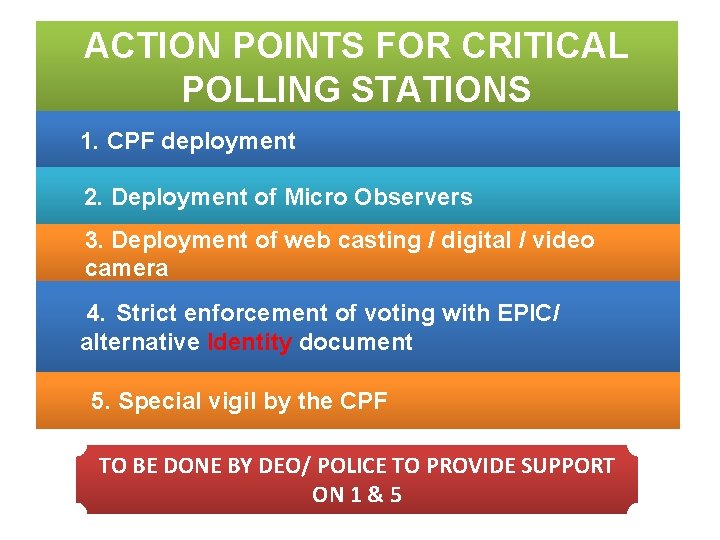 ACTION POINTS FOR CRITICAL POLLING STATIONS

1. CPF deployment

2. Deployment of Micro Observers

3. Deployment of web casting / digital / video camera

4. Strict enforcement of voting with EPIC/ alternative Identity document

5. Special vigil by the CPF

TO BE DONE BY DEO/ POLICE TO PROVIDE SUPPORT ON 1 & 5